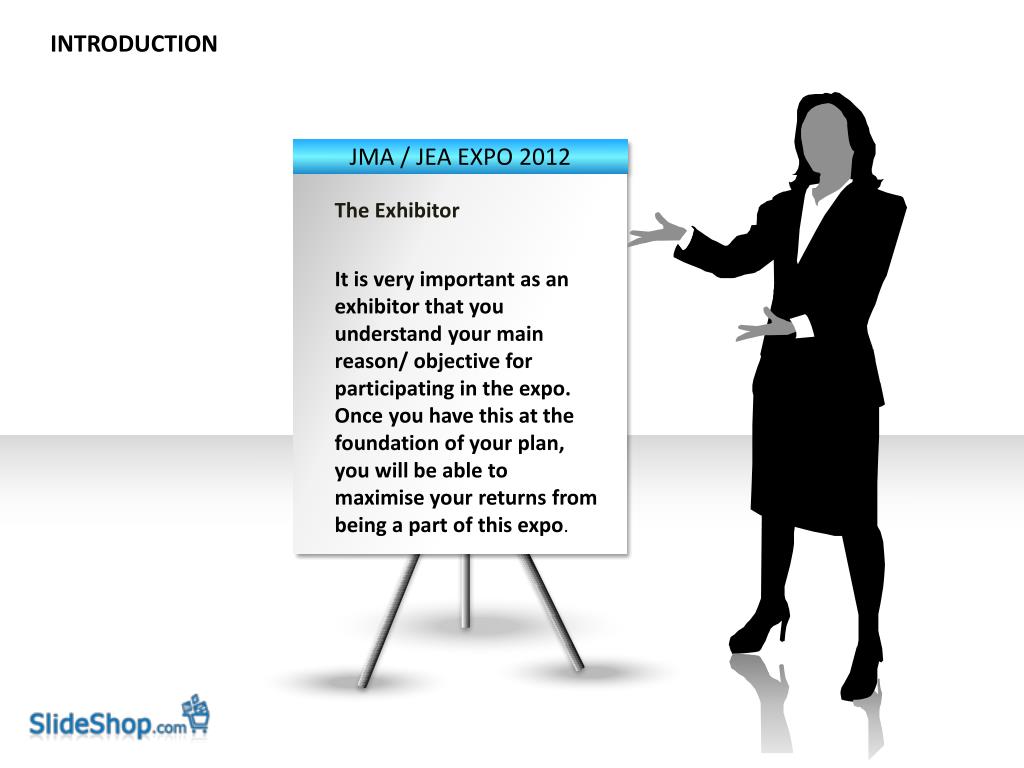 INTRODUCTION

JMA / JEA EXPO 2012

The Exhibitor

It is very important as an exhibitor that you understand your main reason/ objective for participating in the expo. Once you have this at the foundation of your plan, you will be able to maximise your returns from being a part of this expo.

SlideShop.com